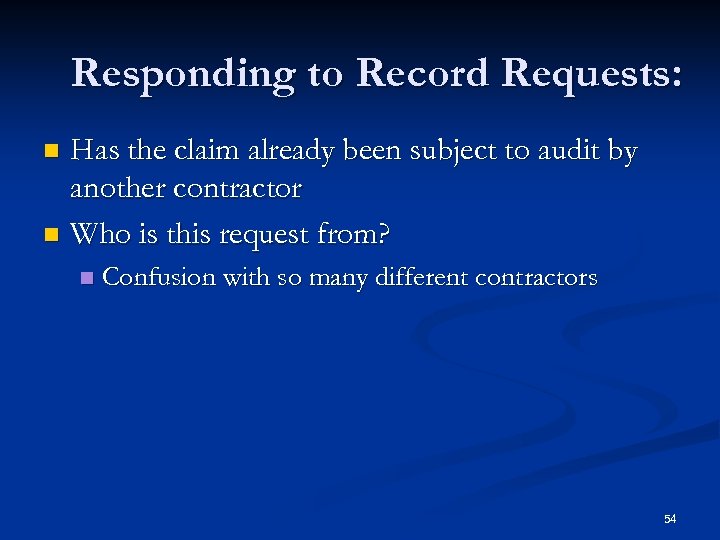 Responding to Record Requests:

Has the claim already been subject to audit by another contractor

Who is this request from?

Confusion with so many different contractors

54